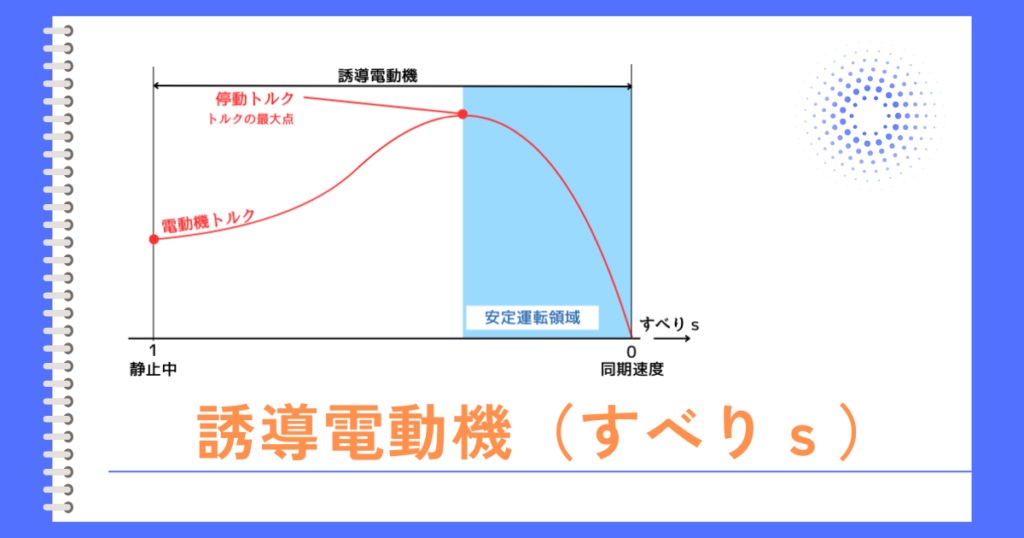 誘導電動機

停動トルク
トルクの最大点

電動機トルク

安定運転領域

すべり s

1
静止中

0
同期速度

誘導電動機（すべり s ）